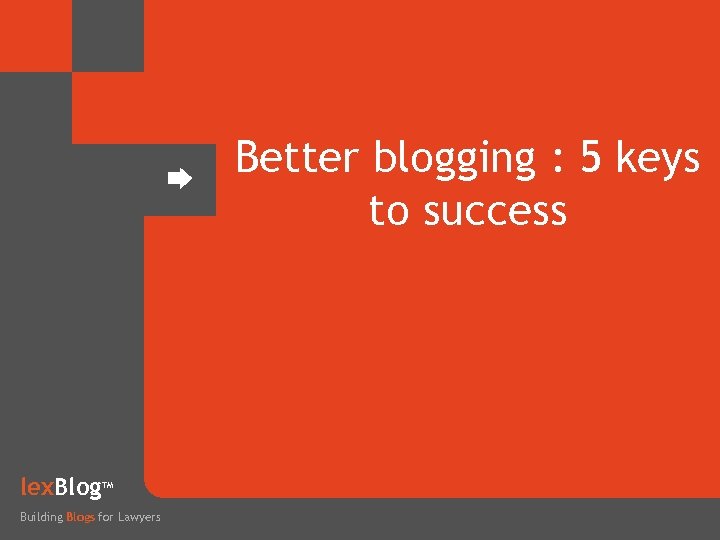 Better blogging : 5 keys to success

lexBlog™

Building Blogs for Lawyers